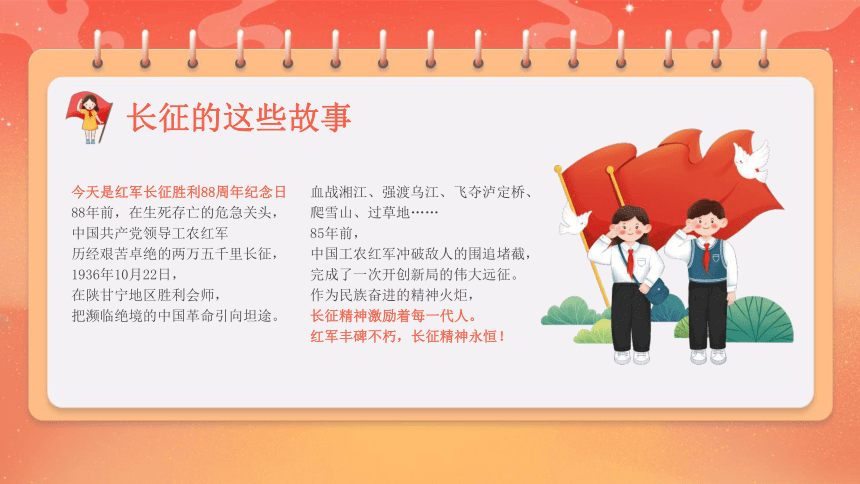 长征的这些故事

今天是红军长征胜利88周年纪念日
88年前，在生死存亡的危急关头，
中国共产党领导工农红军
历经艰苦卓绝的两万五千里长征，
1936年10月22日，
在陕甘宁地区胜利会师，
把濒临绝境的中国革命引向坦途。

血战湘江、强渡乌江、飞夺泸定桥、
爬雪山、过草地……
85年前，
中国工农红军冲破敌人的围追堵截，
完成了一次开创新局的伟大远征。
作为民族奋进的精神火炬，
长征精神激励着每一代人。
红军丰碑不朽，长征精神永恒！